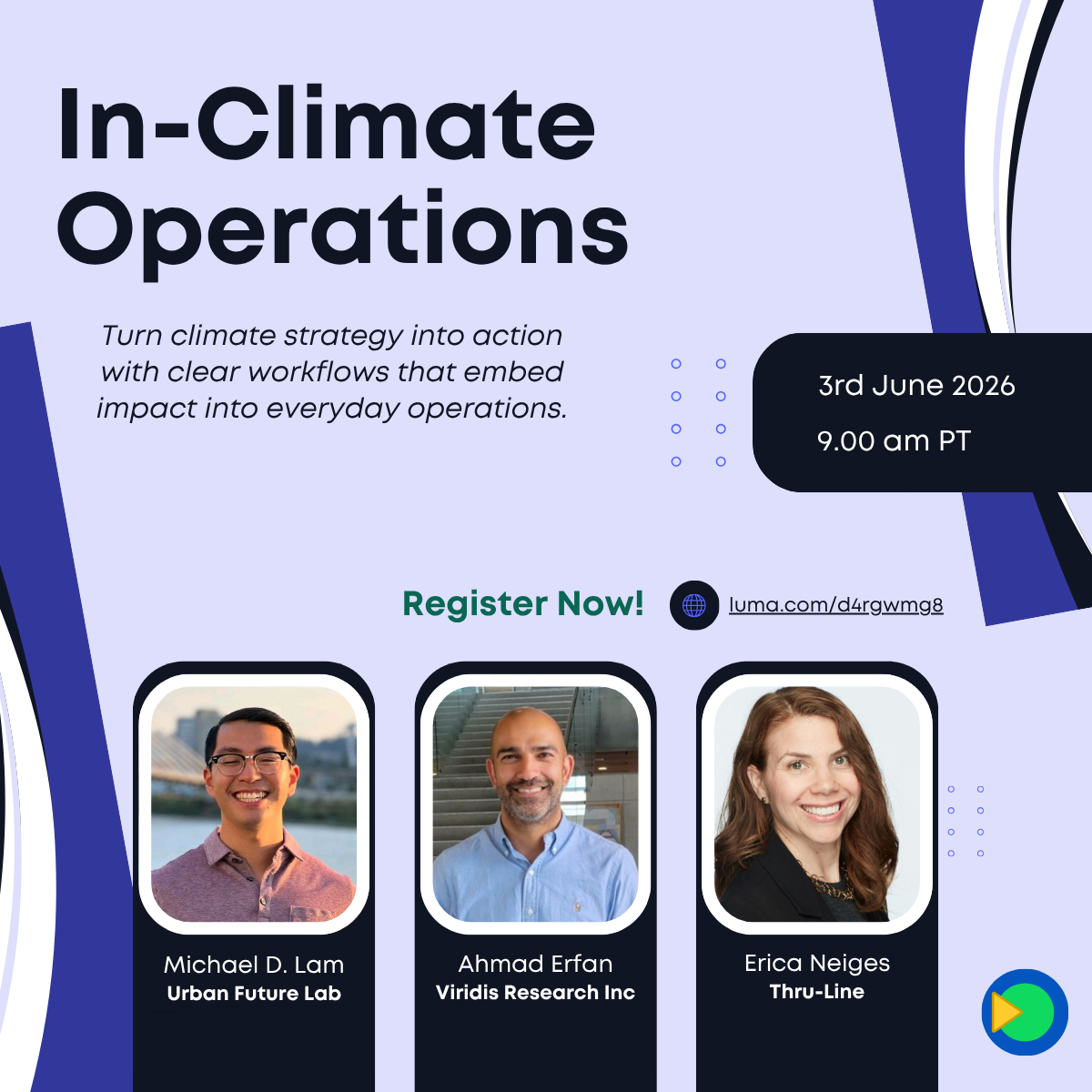 In-Climate Operations

Turn climate strategy into action with clear workflows that embed impact into everyday operations.

3rd June 2026
9.00 am PT

Register Now!

luma.com/d4rgwmg8

Michael D. Lam
Urban Future Lab

Ahmad Erfan
Viridis Research Inc

Erica Neiges
Thru-Line